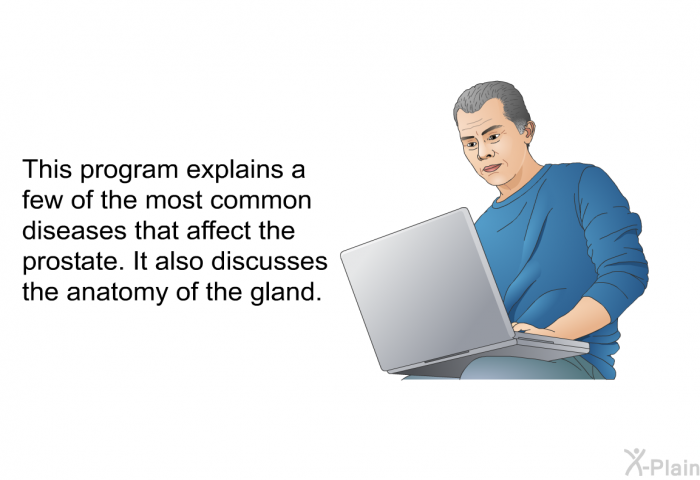 This program explains a few of the most common diseases that affect the prostate. It also discusses the anatomy of the gland.

X-Plain